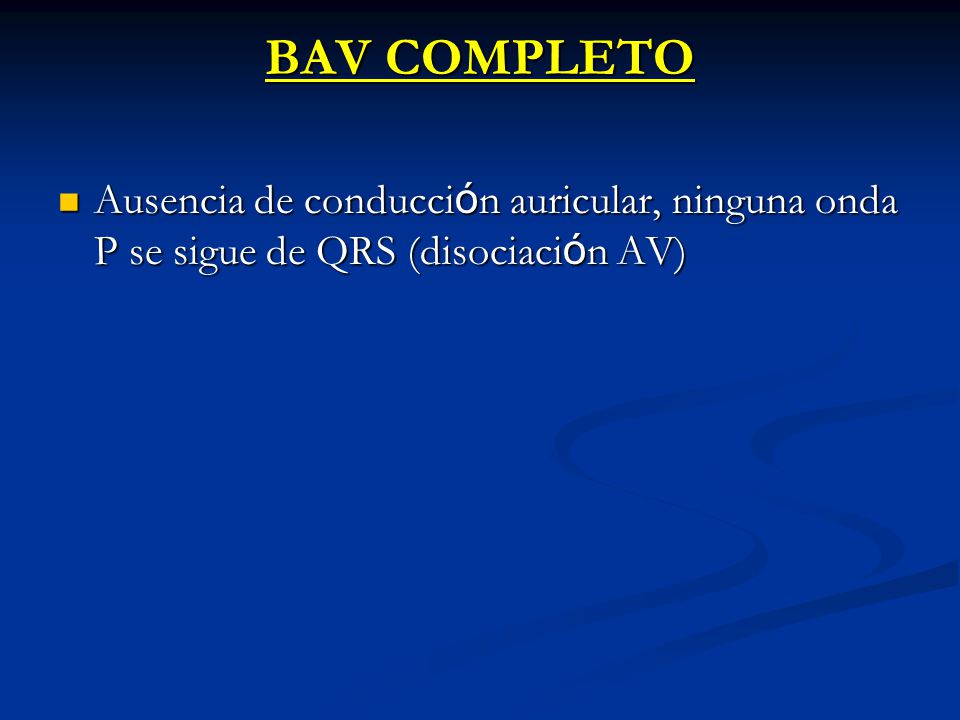 BAV COMPLETO

Ausencia de conducción auricular, ninguna onda P se sigue de QRS (disociación AV)